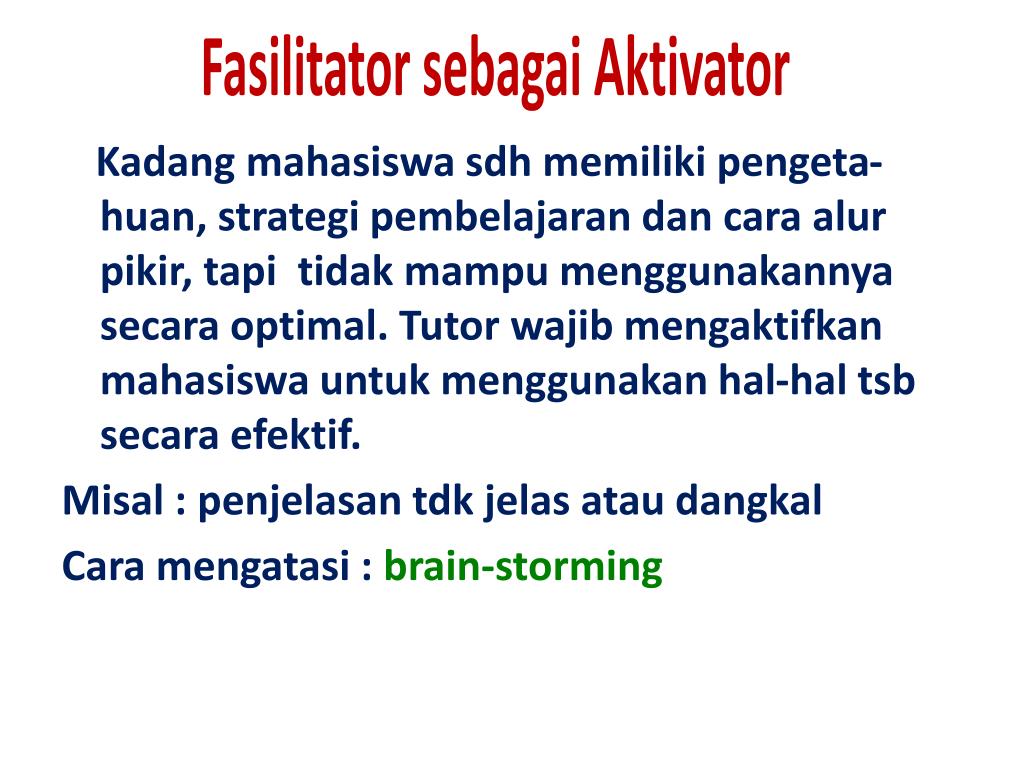 Fasilitator sebagai Aktivator

Kadang mahasiswa sdh memiliki pengetahuan, strategi pembelajaran dan cara alur pikir, tapi tidak mampu menggunakannya secara optimal. Tutor wajib mengaktifkan mahasiswa untuk menggunakan hal-hal tsb secara efektif.

Misal : penjelasan tdk jelas atau dangkal

Cara mengatasi : brain-storming